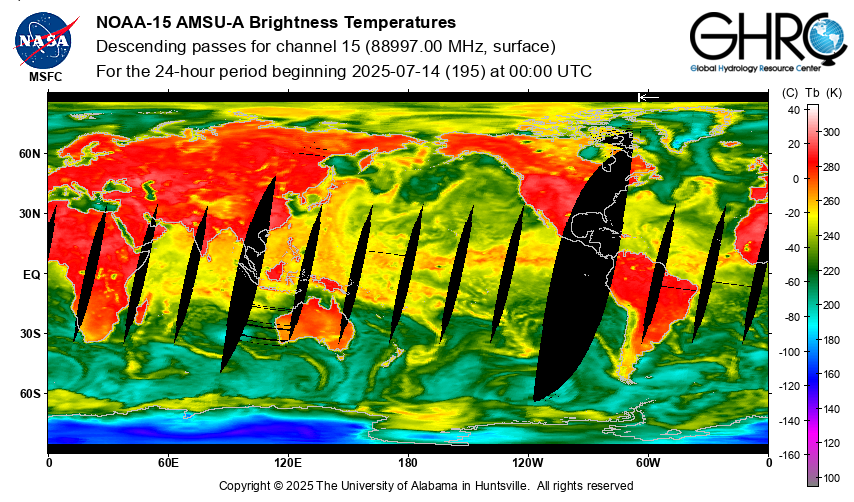 NASA
MSFC

NOAA-15 AMSU-A Brightness Temperatures
Descending passes for channel 15 (88997.00 MHz, surface)
For the 24-hour period beginning 2025-07-14 (195) at 00:00 UTC

GHRC
Global Hydrology Resource Center

60N
30N
EQ
30S
60S

0
60E
120E
180
120W
60W
0

(C) Tb (K)
40
20
0
-20
-40
-60
-80
-100
-120
-140
-160
300
280
260
240
220
200
180
160
140
120
100

Copyright © 2025 The University of Alabama in Huntsville. All rights reserved